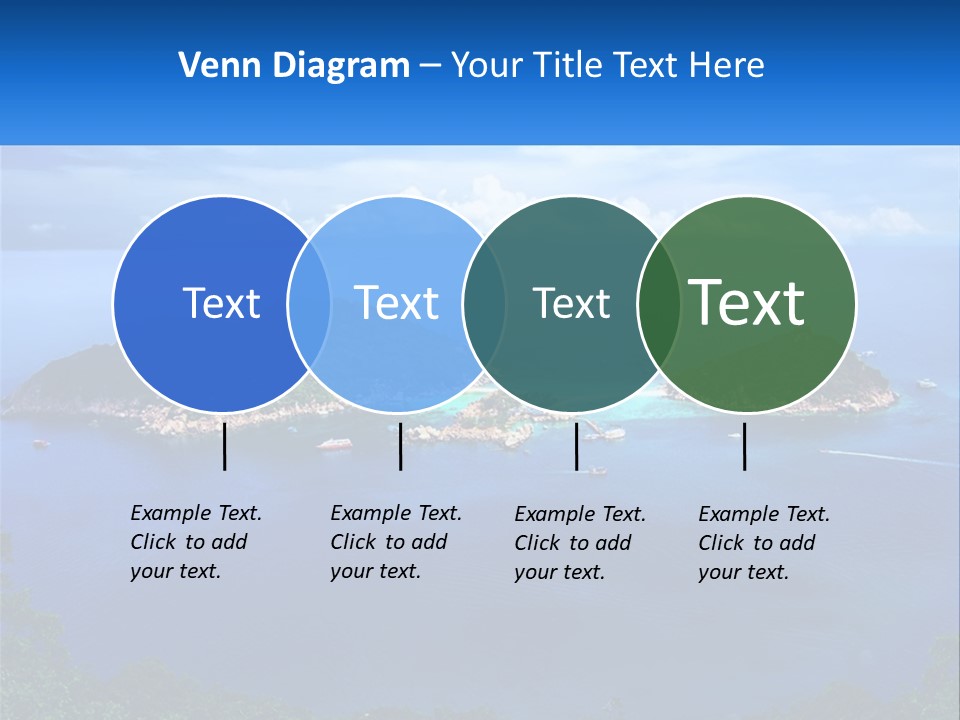 Venn Diagram – Your Title Text Here

Text

Text

Text

Text

Example Text. Click to add your text.

Example Text. Click to add your text.

Example Text. Click to add your text.

Example Text. Click to add your text.